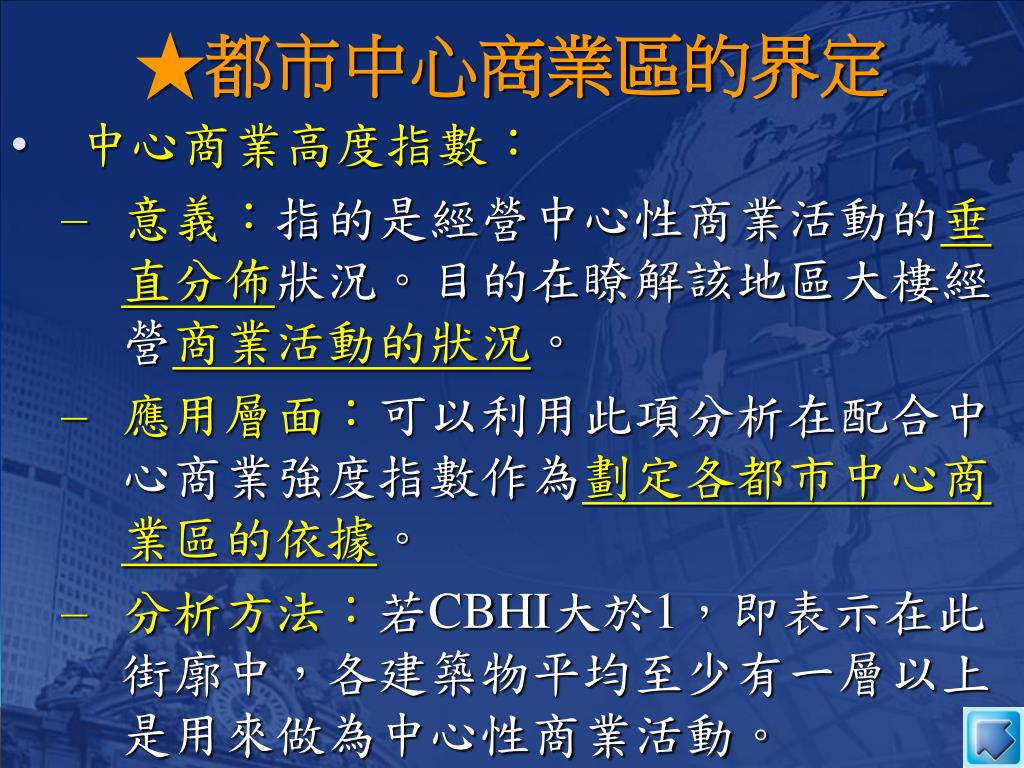 ★都市中心商業區的界定

• 中心商業高度指數：

– 意義：指的是經營中心性商業活動的垂直分佈狀況。目的在瞭解該地區大樓經營商業活動的狀況。

– 應用層面：可以利用此項分析在配合中心商業強度指數作為劃定各都市中心商業區的依據。

– 分析方法：若CBHI大於1，即表示在此街廓中，各建築物平均至少有一層以上是用來做為中心性商業活動。